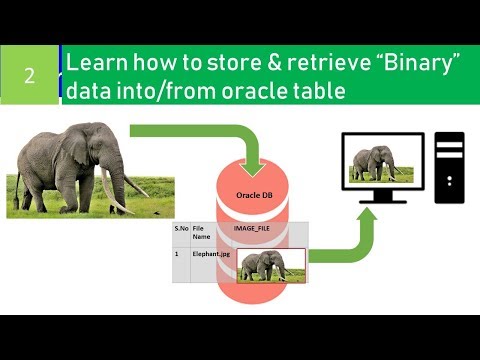 2

Learn how to store & retrieve “Binary” data into/from oracle table

Oracle DB

| S.No | File Name | IMAGE_FILE |
|---|---|---|
| 1 | Elephant.jpg | |